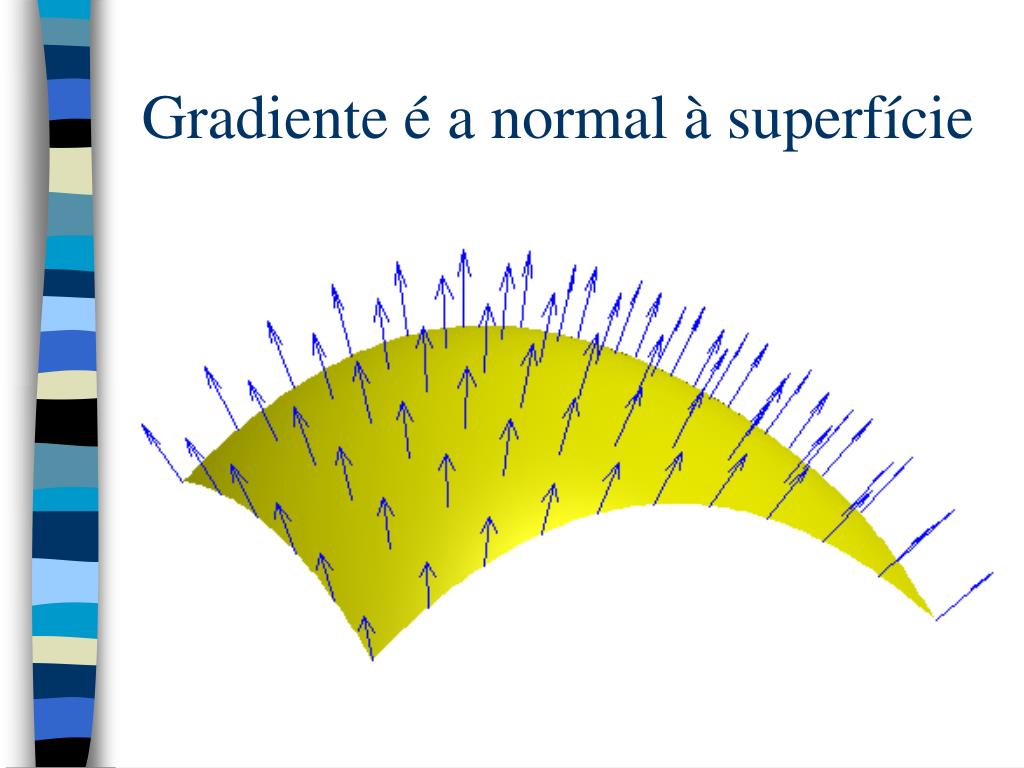 Gradiente é a normal à superfície